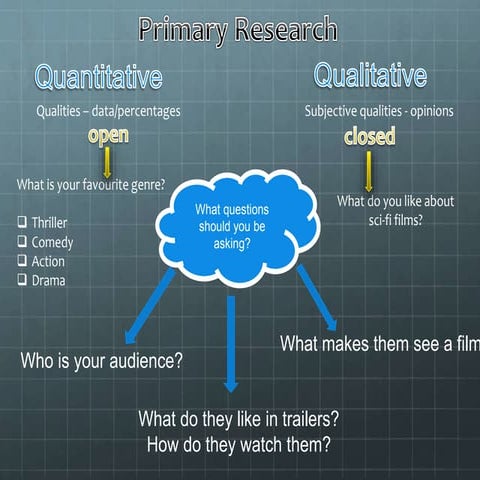 Primary Research

Quantitative

Qualities – data/percentages

open

What is your favourite genre?

❑ Thriller
❑ Comedy
❑ Action
❑ Drama

Qualitative

Subjective qualities - opinions

closed

What do you like about sci-fi films?

What questions should you be asking?

Who is your audience?

What do they like in trailers?
How do they watch them?

What makes them see a film